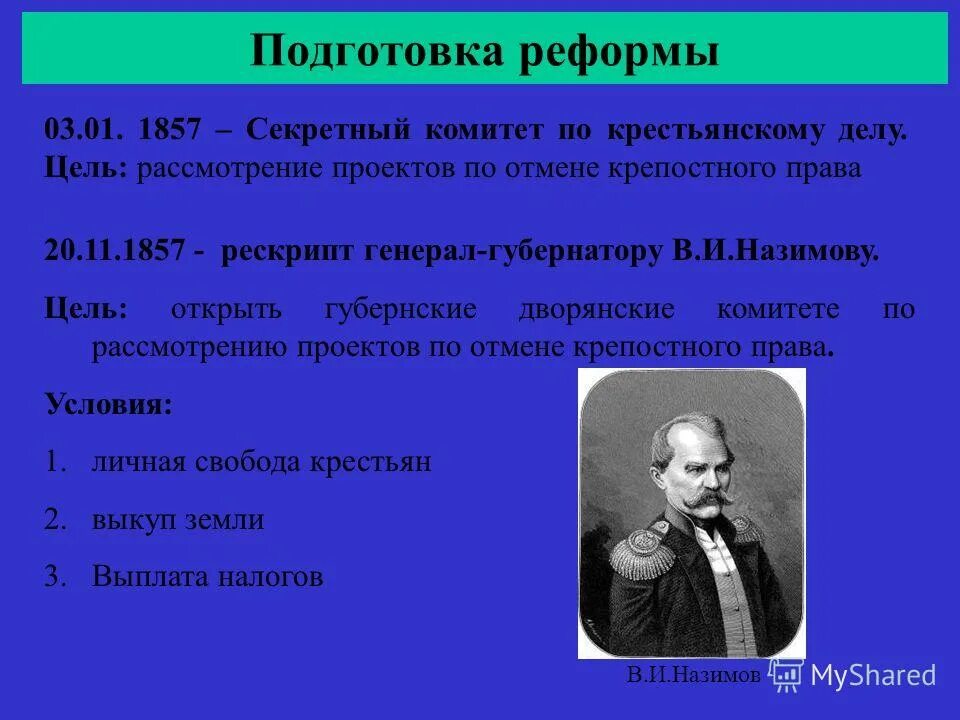 Подготовка реформы

03.01. 1857 – Секретный комитет по крестьянскому делу. Цель: рассмотрение проектов по отмене крепостного права

20.11.1857 - рескрипт генерал-губернатору В.И.Назимову.

Цель: открыть губернские дворянские комитете по рассмотрению проектов по отмене крепостного права.

Условия:

1. личная свобода крестьян

2. выкуп земли

3. Выплата налогов

В.И.Назимов

MyShared